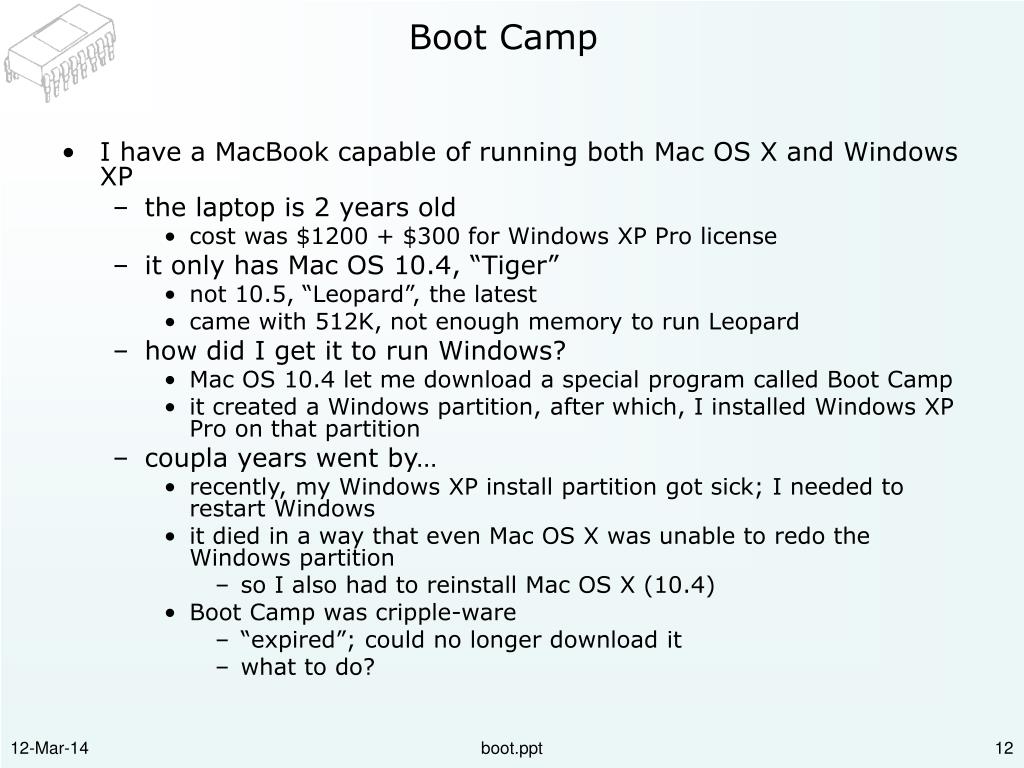 Boot Camp

• I have a MacBook capable of running both Mac OS X and Windows XP
  – the laptop is 2 years old
    • cost was \$1200 + \$300 for Windows XP Pro license
  – it only has Mac OS 10.4, “Tiger”
    • not 10.5, “Leopard”, the latest
    • came with 512K, not enough memory to run Leopard
  – how did I get it to run Windows?
    • Mac OS 10.4 let me download a special program called Boot Camp
    • it created a Windows partition, after which, I installed Windows XP Pro on that partition
  – coupla years went by…
    • recently, my Windows XP install partition got sick; I needed to restart Windows
    • it died in a way that even Mac OS X was unable to redo the Windows partition
      – so I also had to reinstall Mac OS X (10.4)
    • Boot Camp was cripple-ware
      – “expired”; could no longer download it
      – what to do?

12-Mar-14

boot.ppt

12